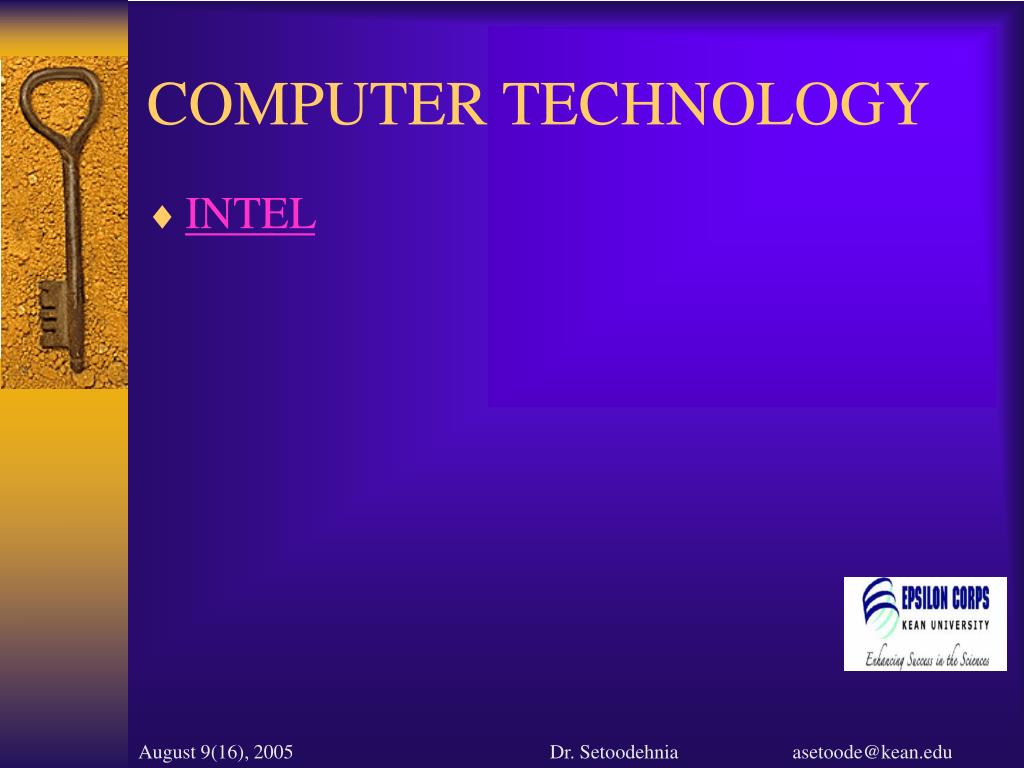 COMPUTER TECHNOLOGY

♦ INTEL

EPSILON CORPS
KEAN UNIVERSITY
Enhancing Success in the Sciences

August 9(16), 2005
Dr. Setoodehnia
asetoode@kean.edu